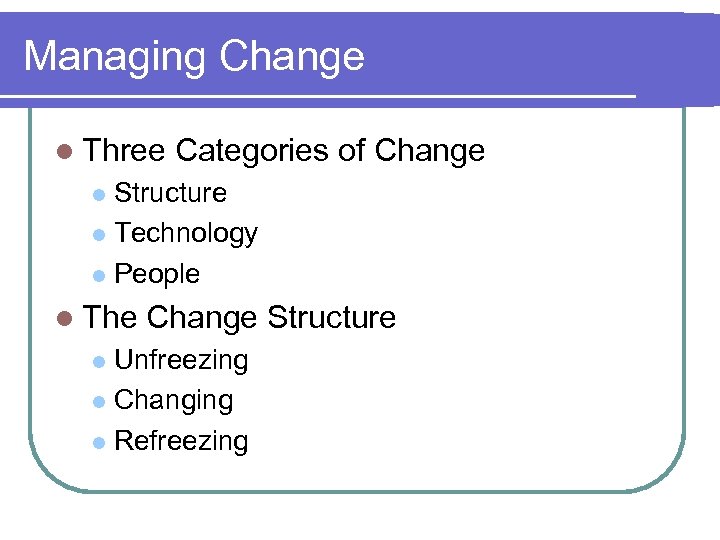 Managing Change

- Three Categories of Change
  - Structure
  - Technology
  - People
- The Change Structure
  - Unfreezing
  - Changing
  - Refreezing